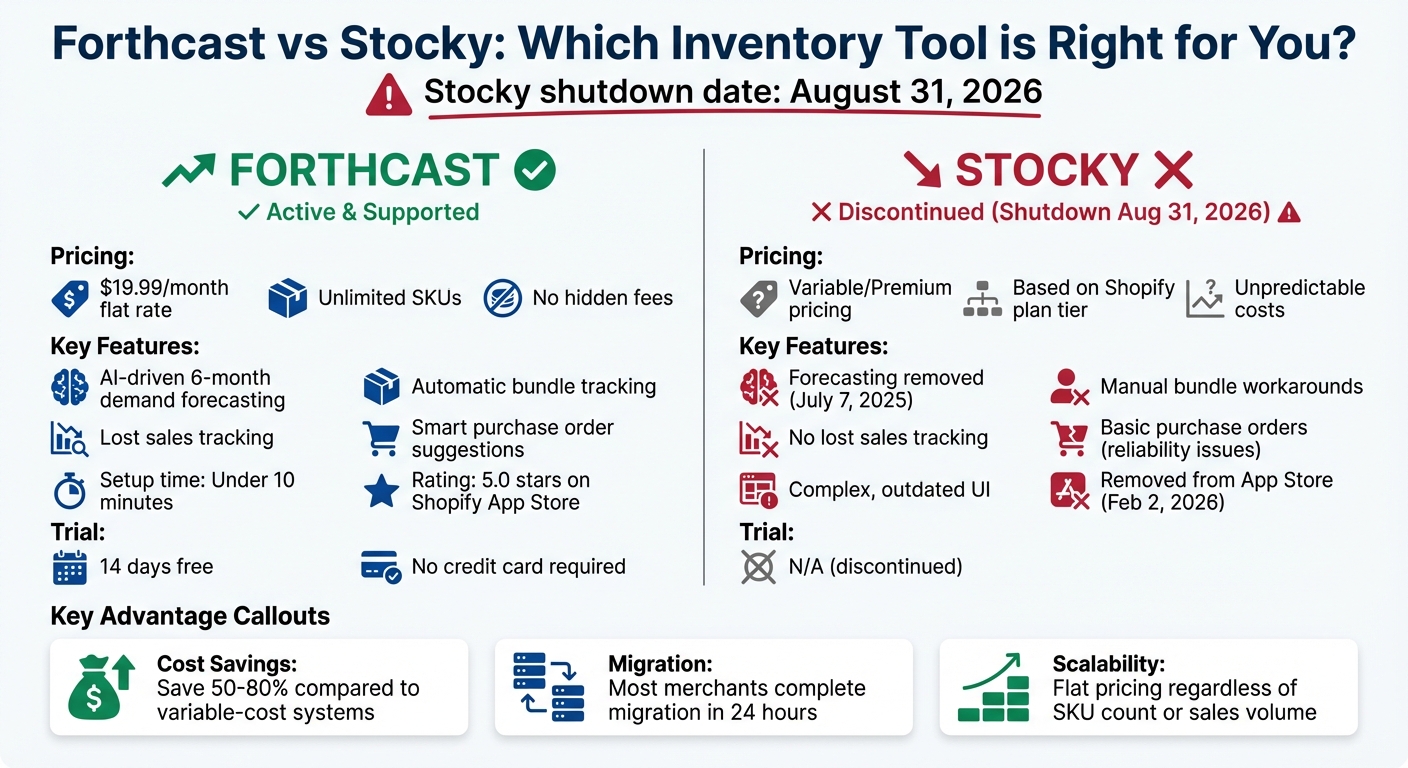 Forthcast vs Stocky: Which Inventory Tool is Right for You?

Stocky shutdown date: August 31, 2026

FORTHCAST

✓ Active & Supported

Pricing:

$19.99/month flat rate

Unlimited SKUs

No hidden fees

Key Features:

AI-driven 6-month demand forecasting

Automatic bundle tracking

Lost sales tracking

Smart purchase order suggestions

Setup time: Under 10 minutes

Rating: 5.0 stars on Shopify App Store

Trial:

14 days free

No credit card required

STOCKY

✕ Discontinued (Shutdown Aug 31, 2026)

Pricing:

Variable/Premium pricing

Based on Shopify plan tier

Unpredictable costs

Key Features:

Forecasting removed (July 7, 2025)

Manual bundle workarounds

No lost sales tracking

Basic purchase orders (reliability issues)

Complex, outdated UI

Removed from App Store (Feb 2, 2026)

Trial:

N/A (discontinued)

Key Advantage Callouts

Cost Savings: Save 50-80% compared to variable-cost systems

Migration: Most merchants complete migration in 24 hours

Scalability: Flat pricing regardless of SKU count or sales volume